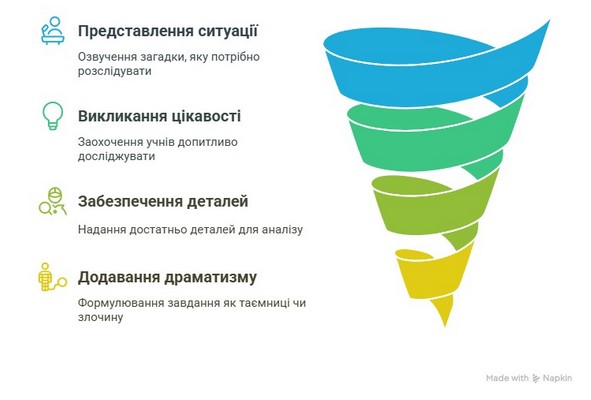 Представлення ситуації

Озвучення загадки, яку потрібно розслідувати

Викликання цікавості

Заохочення учнів допитливо досліджувати

Забезпечення деталей

Надання достатньо деталей для аналізу

Додавання драматизму

Формулювання завдання як таємниці чи злочину

Made with Napkin